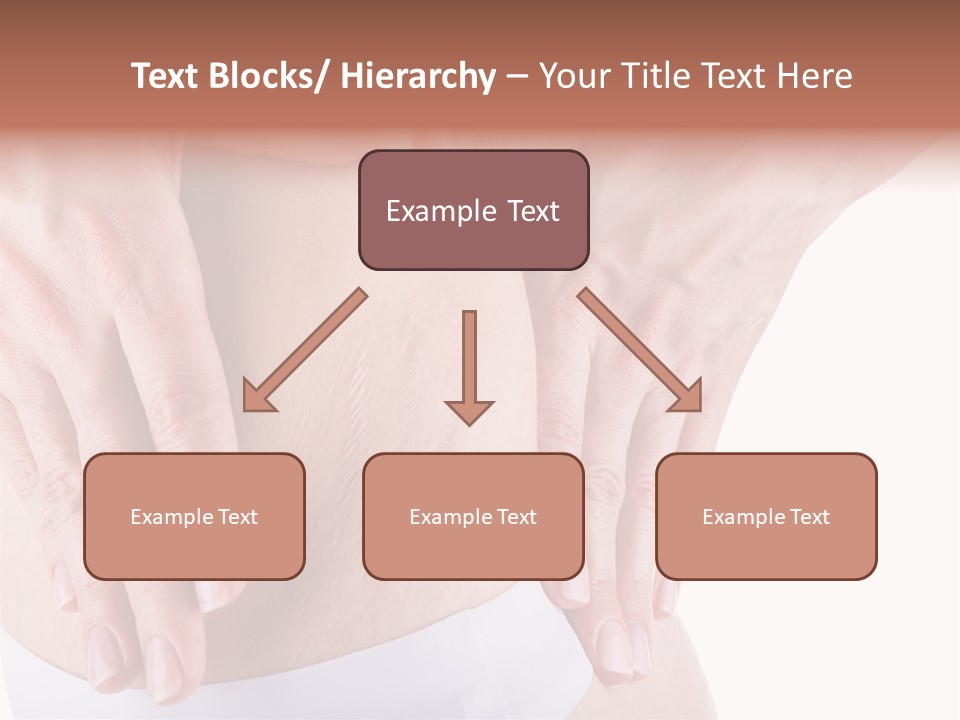 Text Blocks/ Hierarchy – Your Title Text Here

Example Text

Example Text

Example Text

Example Text